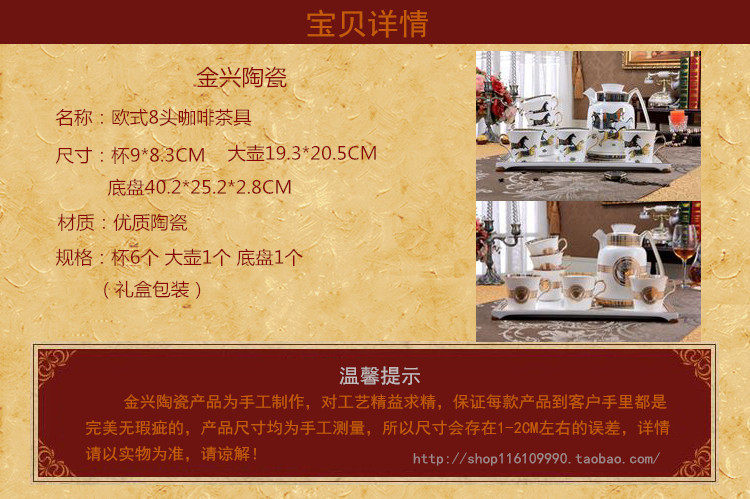 宝贝详情

金兴陶瓷

名称：欧式8头咖啡茶具

尺寸：杯9*8.3CM　大壶19.3*20.5CM
底盘40.2*25.2*2.8CM

材质：优质陶瓷

规格：杯6个 大壶1个 底盘1个
（礼盒包装）

温馨提示

金兴陶瓷产品为手工制作，对工艺精益求精，保证每款产品到客户手里都是完美无瑕疵的，产品尺寸均为手工测量，所以尺寸会存在1-2CM左右的误差，详情请以实物为准，请谅解！

http://shop116109990.taobao.com/